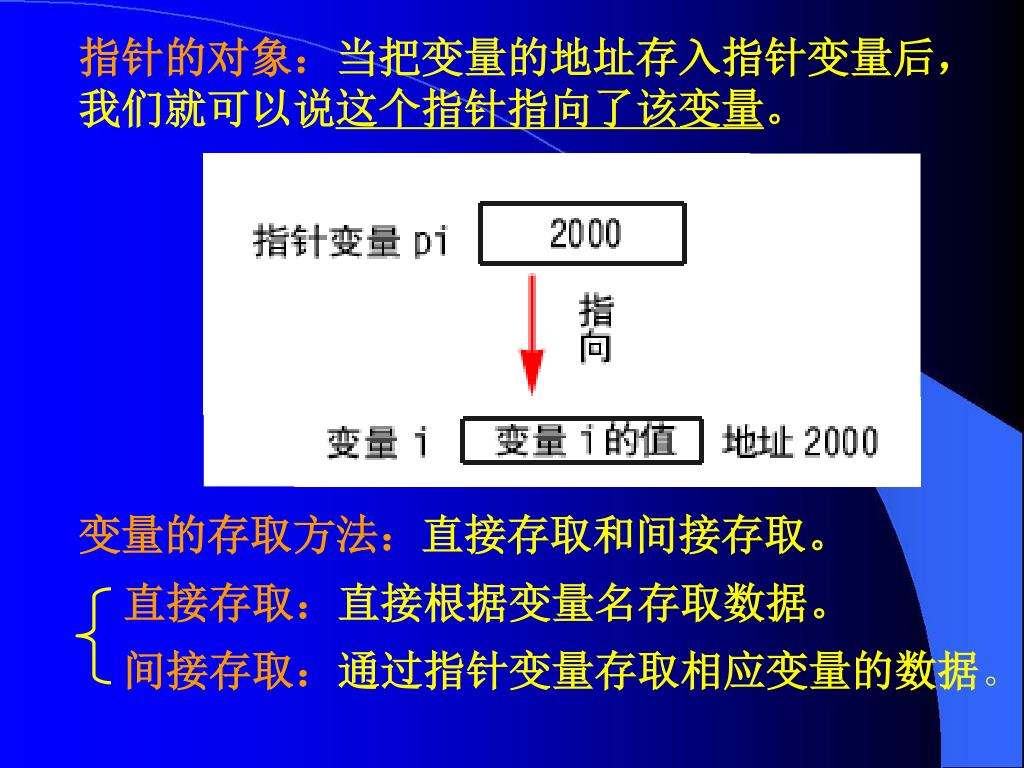 指针的对象：当把变量的地址存入指针变量后，我们就可以说这个指针指向了该变量。

指针变量 pi 2000

指向

变量 i 变量 i 的值 地址 2000

变量的存取方法：直接存取和间接存取。

直接存取：直接根据变量名存取数据。

间接存取：通过指针变量存取相应变量的数据。